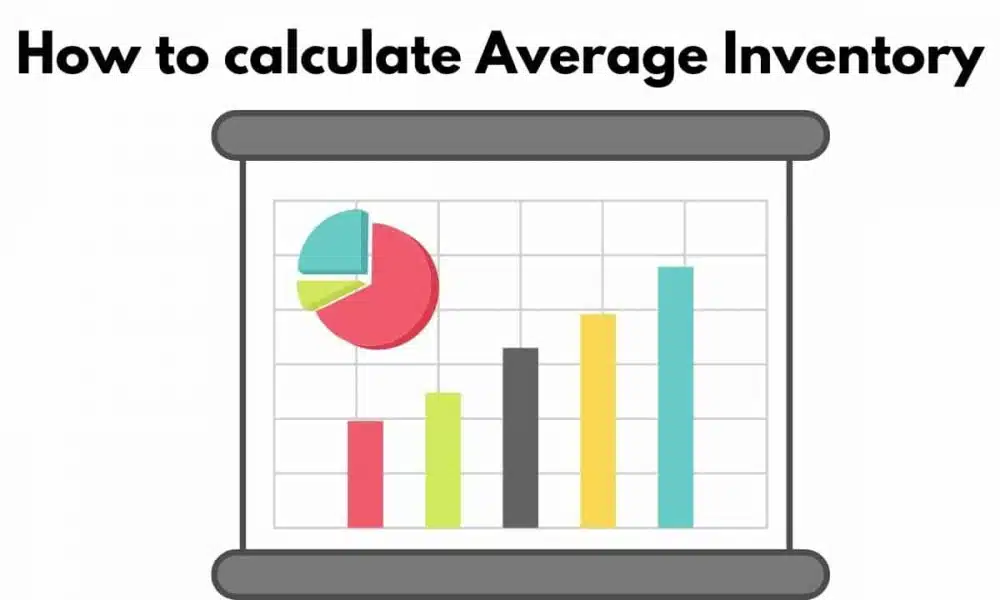 How to calculate Average Inventory